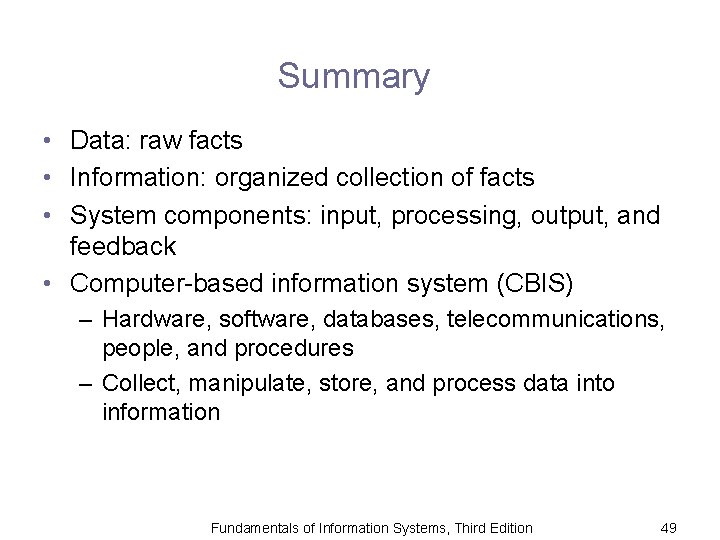 Summary

• Data: raw facts
• Information: organized collection of facts
• System components: input, processing, output, and feedback
• Computer-based information system (CBIS)
  – Hardware, software, databases, telecommunications, people, and procedures
  – Collect, manipulate, store, and process data into information

Fundamentals of Information Systems, Third Edition

49